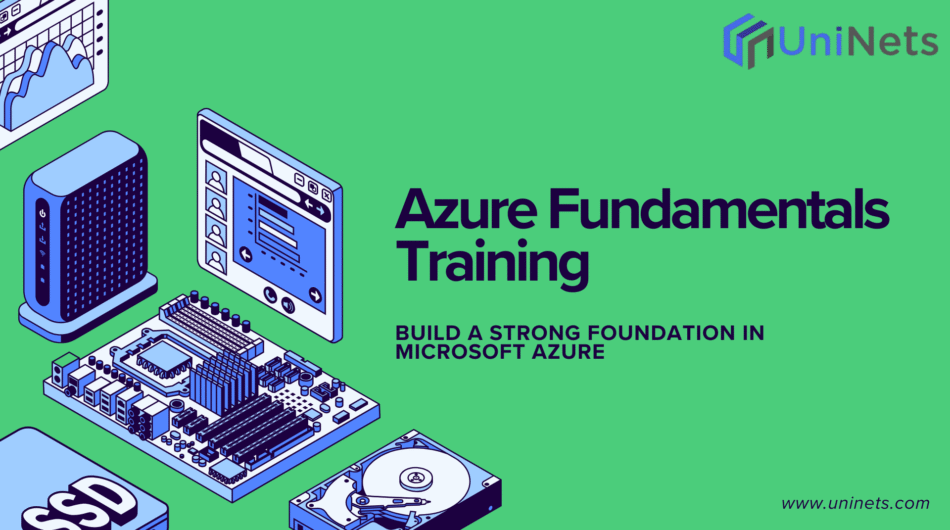 UniNets

Azure Fundamentals Training

BUILD A STRONG FOUNDATION IN MICROSOFT AZURE

SSD

www.uninets.com